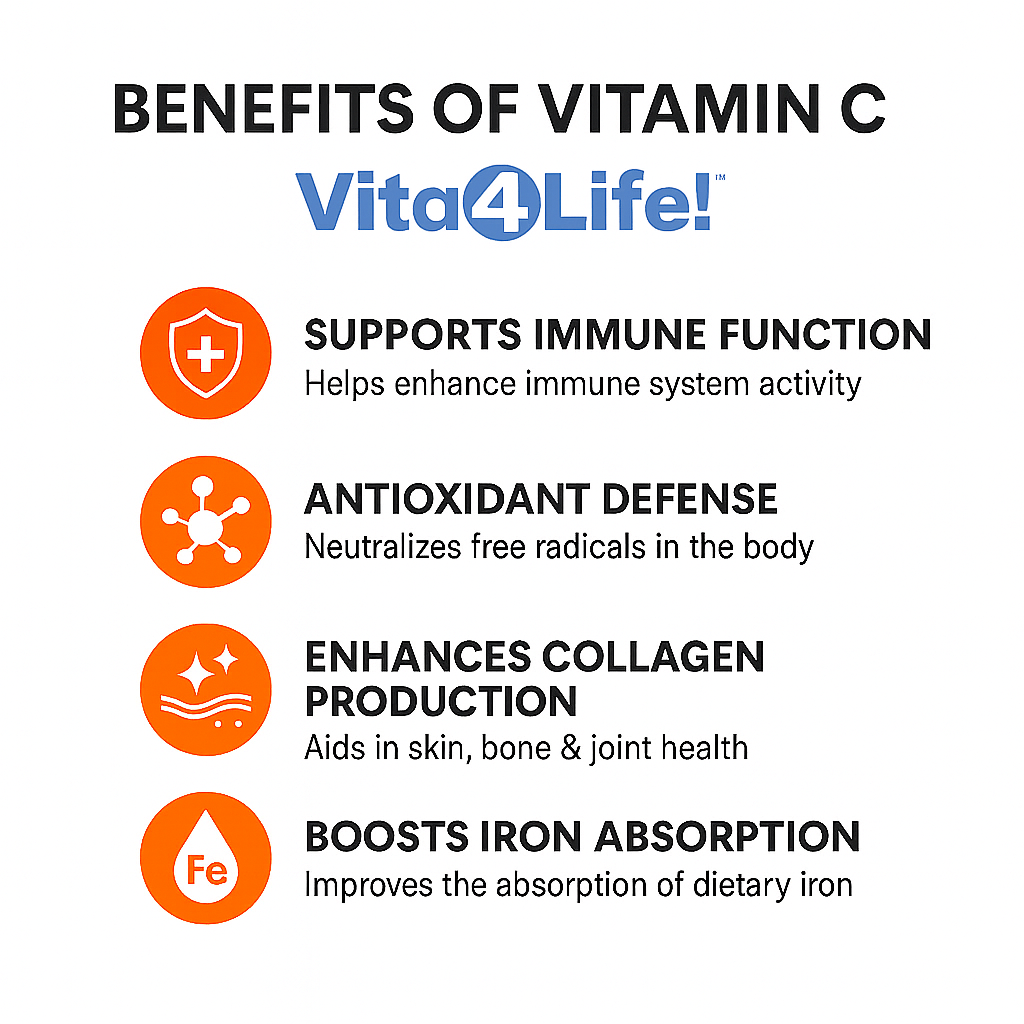 BENEFITS OF VITAMIN C

Vita4Life!™

SUPPORTS IMMUNE FUNCTION
Helps enhance immune system activity

ANTIOXIDANT DEFENSE
Neutralizes free radicals in the body

ENHANCES COLLAGEN PRODUCTION
Aids in skin, bone & joint health

Fe

BOOSTS IRON ABSORPTION
Improves the absorption of dietary iron